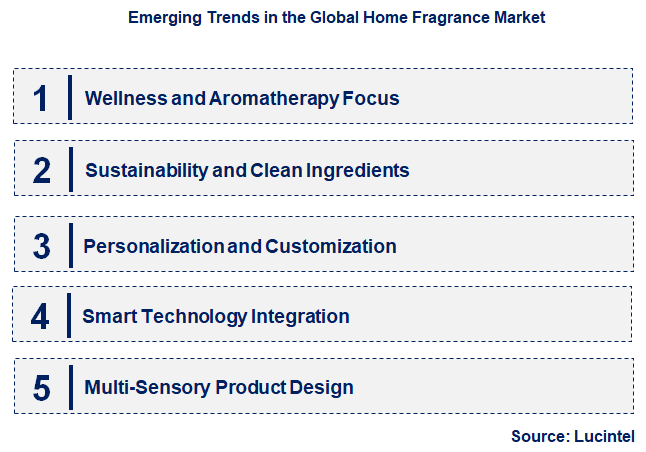 Emerging Trends in the Global Home Fragrance Market

1 Wellness and Aromatherapy Focus

2 Sustainability and Clean Ingredients

3 Personalization and Customization

4 Smart Technology Integration

5 Multi-Sensory Product Design

Source: Lucintel